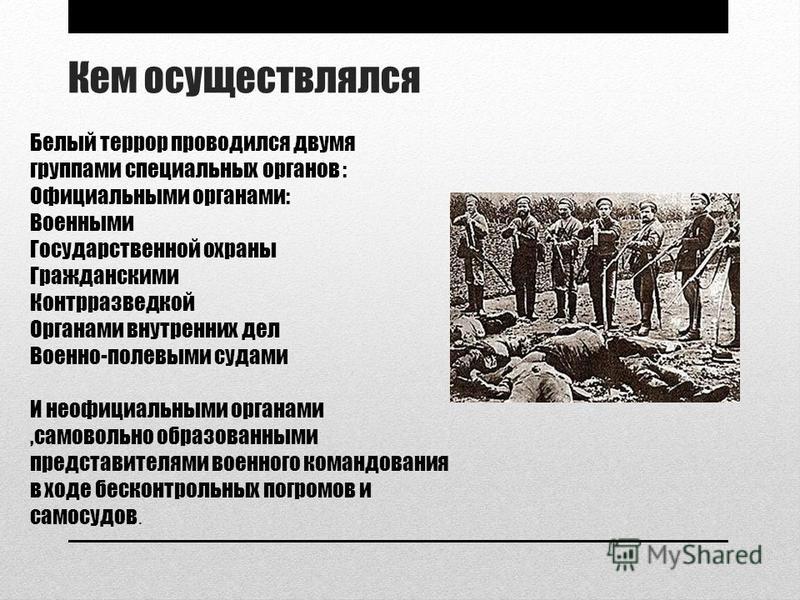 Кем осуществлялся

Белый террор проводился двумя группами специальных органов :
Официальными органами:
Военными
Государственной охраны
Гражданскими
Контрразведкой
Органами внутренних дел
Военно-полевыми судами

И неофициальными органами ,самовольно образованными представителями военного командования в ходе бесконтрольных погромов и самосудов.

MyShared